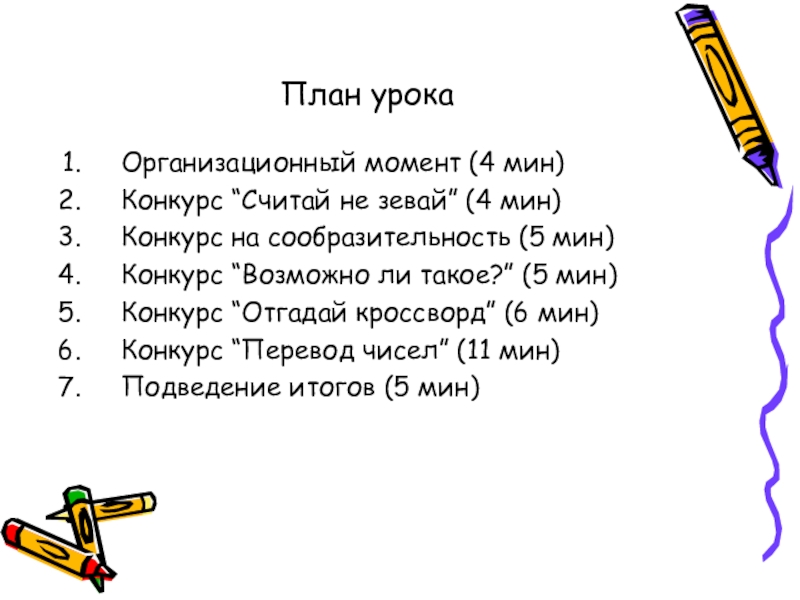 План урока

1. Организационный момент (4 мин)
2. Конкурс “Считай не зевай” (4 мин)
3. Конкурс на сообразительность (5 мин)
4. Конкурс “Возможно ли такое?” (5 мин)
5. Конкурс “Отгадай кроссворд” (6 мин)
6. Конкурс “Перевод чисел” (11 мин)
7. Подведение итогов (5 мин)